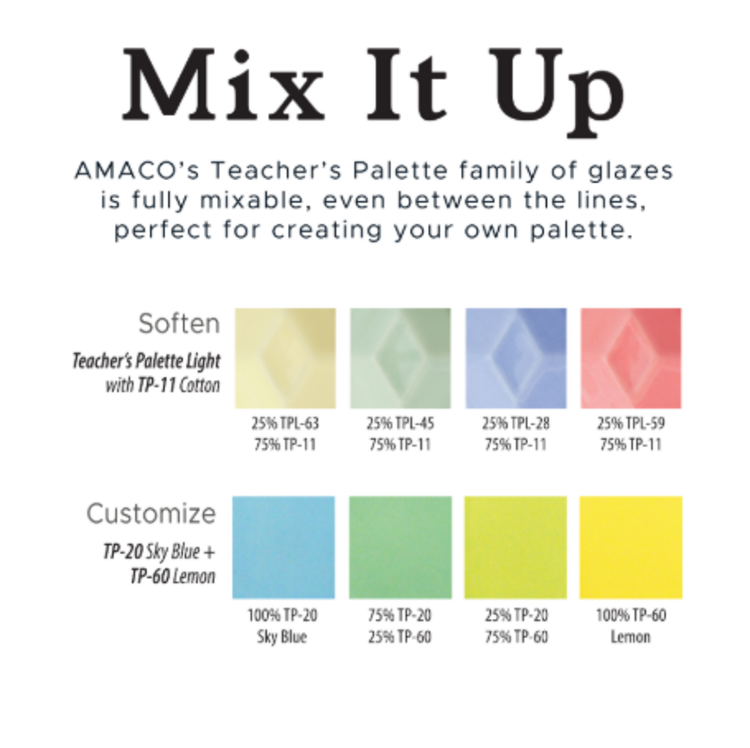 Mix It Up

AMACO's Teacher's Palette family of glazes is fully mixable, even between the lines, perfect for creating your own palette.

Soften
Teacher's Palette Light with TP-11 Cotton

25% TPL-63
75% TP-11

25% TPL-45
75% TP-11

25% TPL-28
75% TP-11

25% TPL-59
75% TP-11

Customize
TP-20 Sky Blue + TP-60 Lemon

100% TP-20
Sky Blue

75% TP-20
25% TP-60

25% TP-20
75% TP-60

100% TP-60
Lemon